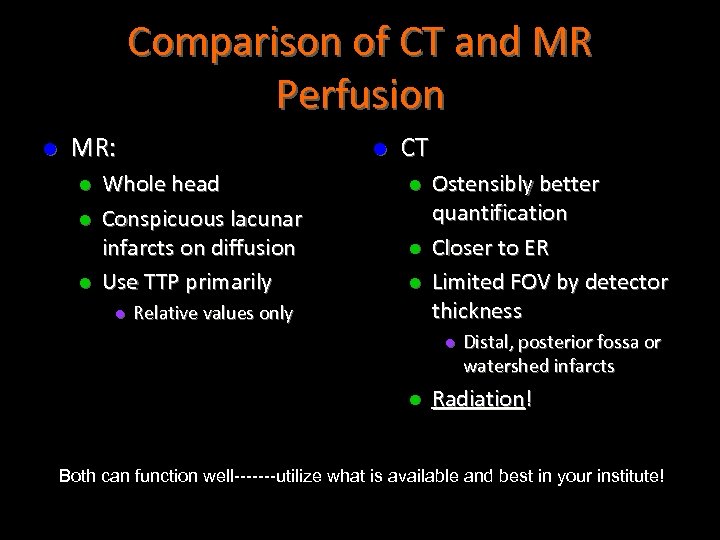 Comparison of CT and MR Perfusion

- MR:
  - Whole head
  - Conspicuous lacunar infarcts on diffusion
  - Use TTP primarily
    - Relative values only

- CT
  - Ostensibly better quantification
  - Closer to ER
  - Limited FOV by detector thickness
    - Distal, posterior fossa or watershed infarcts
  - Radiation!

Both can function well-------utilize what is available and best in your institute!